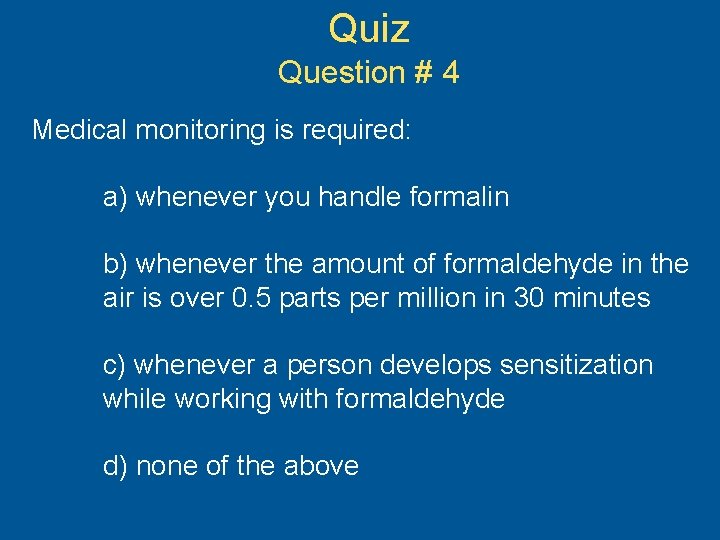 Quiz
Question # 4

Medical monitoring is required:

a) whenever you handle formalin

b) whenever the amount of formaldehyde in the air is over 0.5 parts per million in 30 minutes

c) whenever a person develops sensitization while working with formaldehyde

d) none of the above